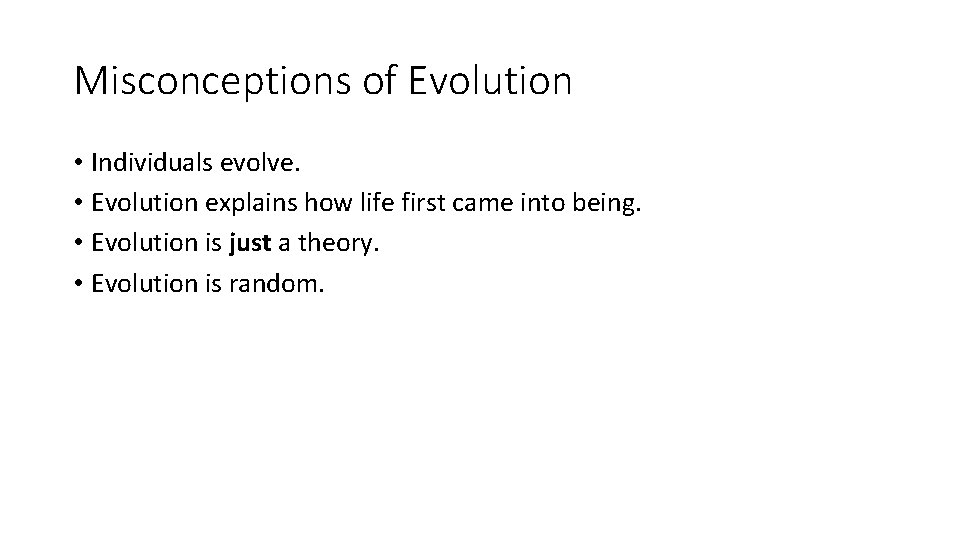 Misconceptions of Evolution

• Individuals evolve.
• Evolution explains how life first came into being.
• Evolution is just a theory.
• Evolution is random.